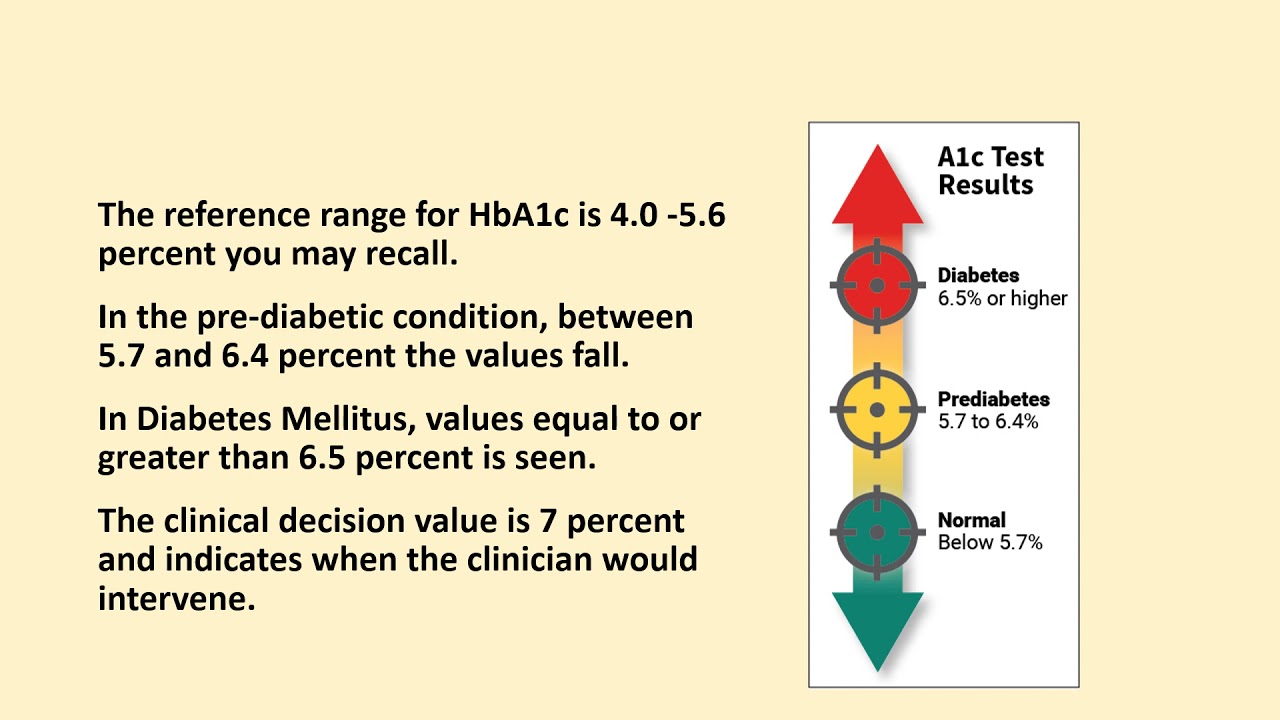 The reference range for HbA1c is 4.0 -5.6 percent you may recall.

In the pre-diabetic condition, between 5.7 and 6.4 percent the values fall.

In Diabetes Mellitus, values equal to or greater than 6.5 percent is seen.

The clinical decision value is 7 percent and indicates when the clinician would intervene.

A1c Test Results

Diabetes
6.5% or higher

Prediabetes
5.7 to 6.4%

Normal
Below 5.7%